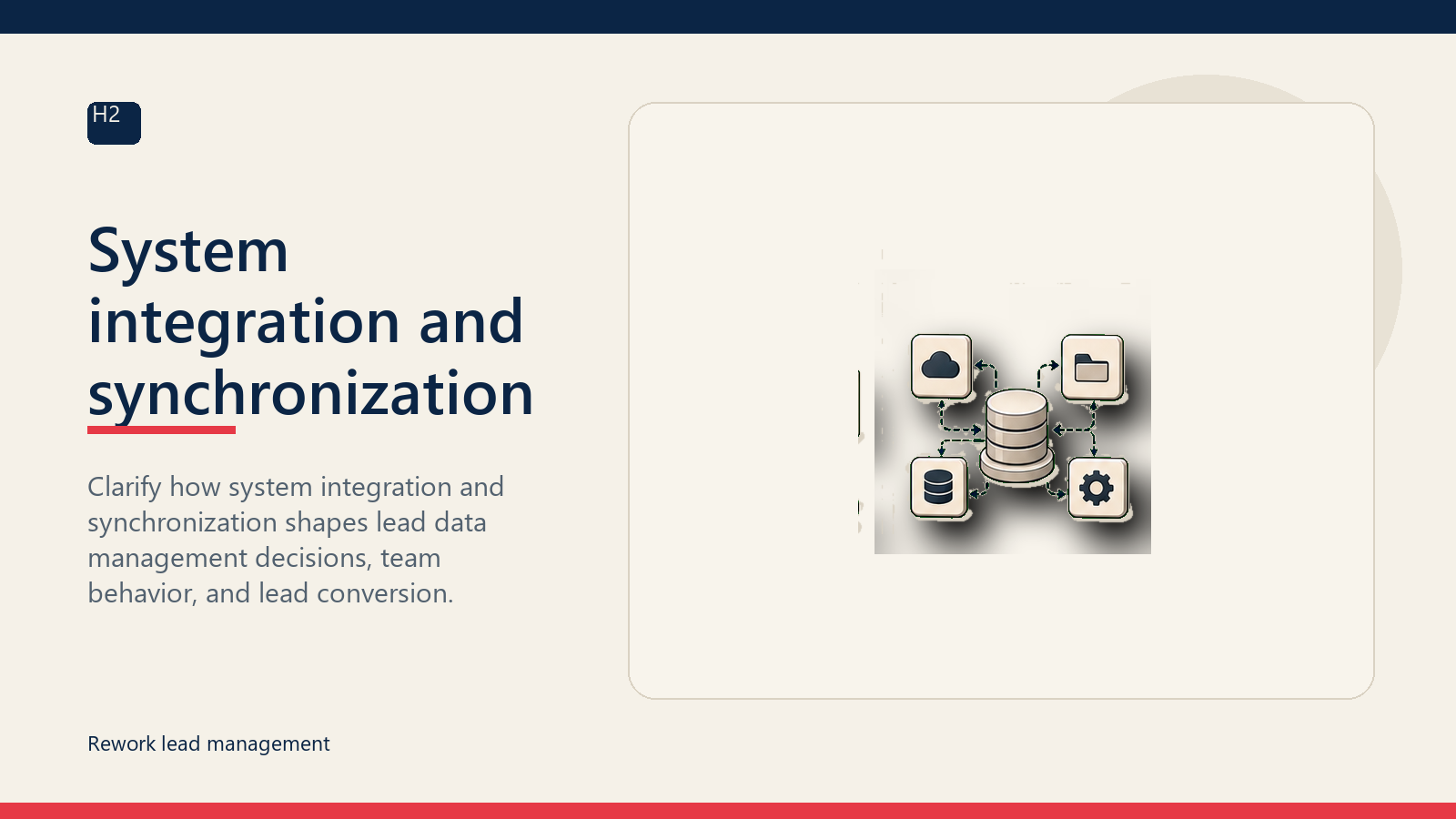 H2

System integration and synchronization

Clarify how system integration and synchronization shapes lead data management decisions, team behavior, and lead conversion.

Rework lead management